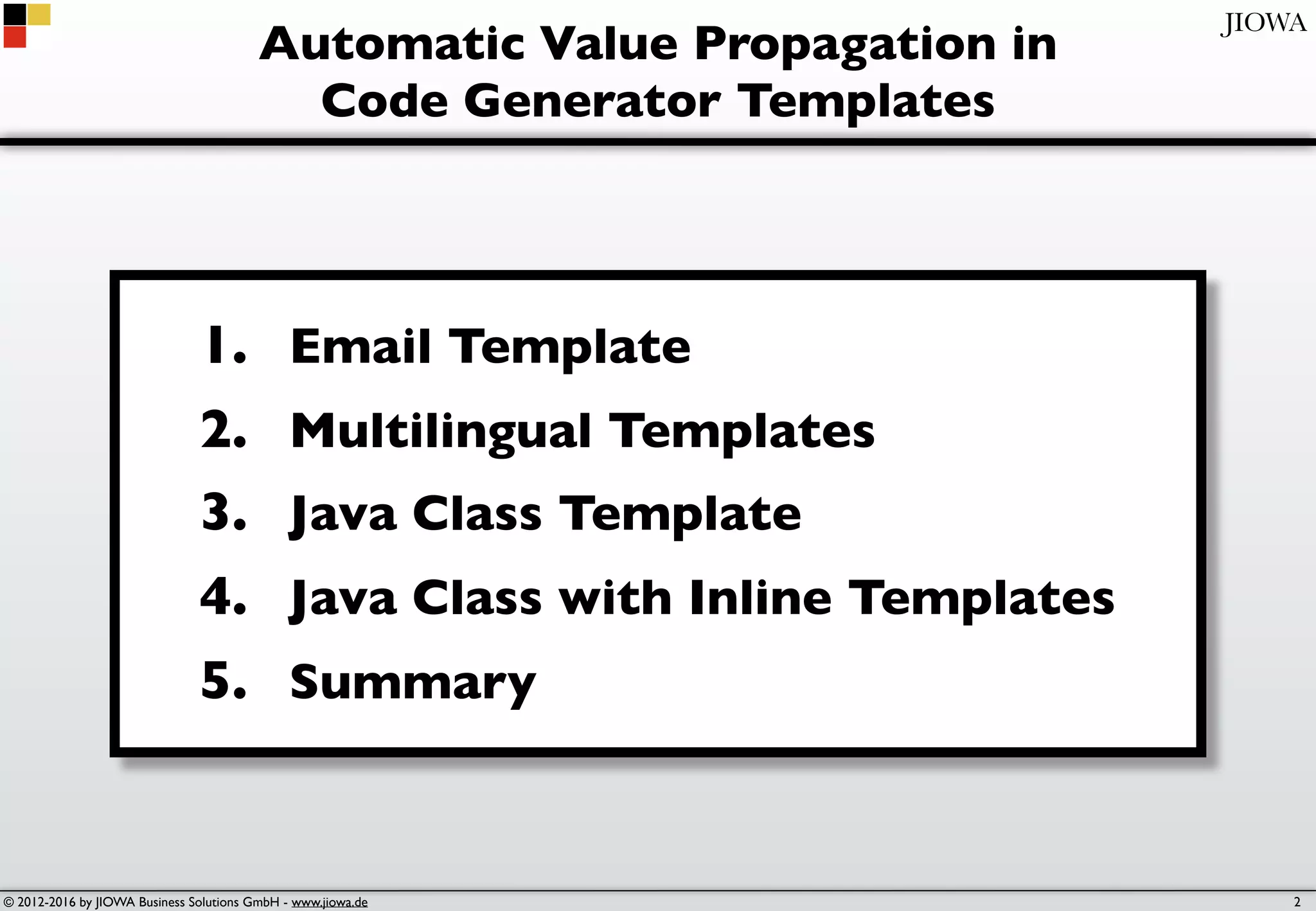 JIOWA

Automatic Value Propagation in Code Generator Templates

1. Email Template
2. Multilingual Templates
3. Java Class Template
4. Java Class with Inline Templates
5. Summary

© 2012-2016 by JIOWA Business Solutions GmbH - www.jiowa.de

2